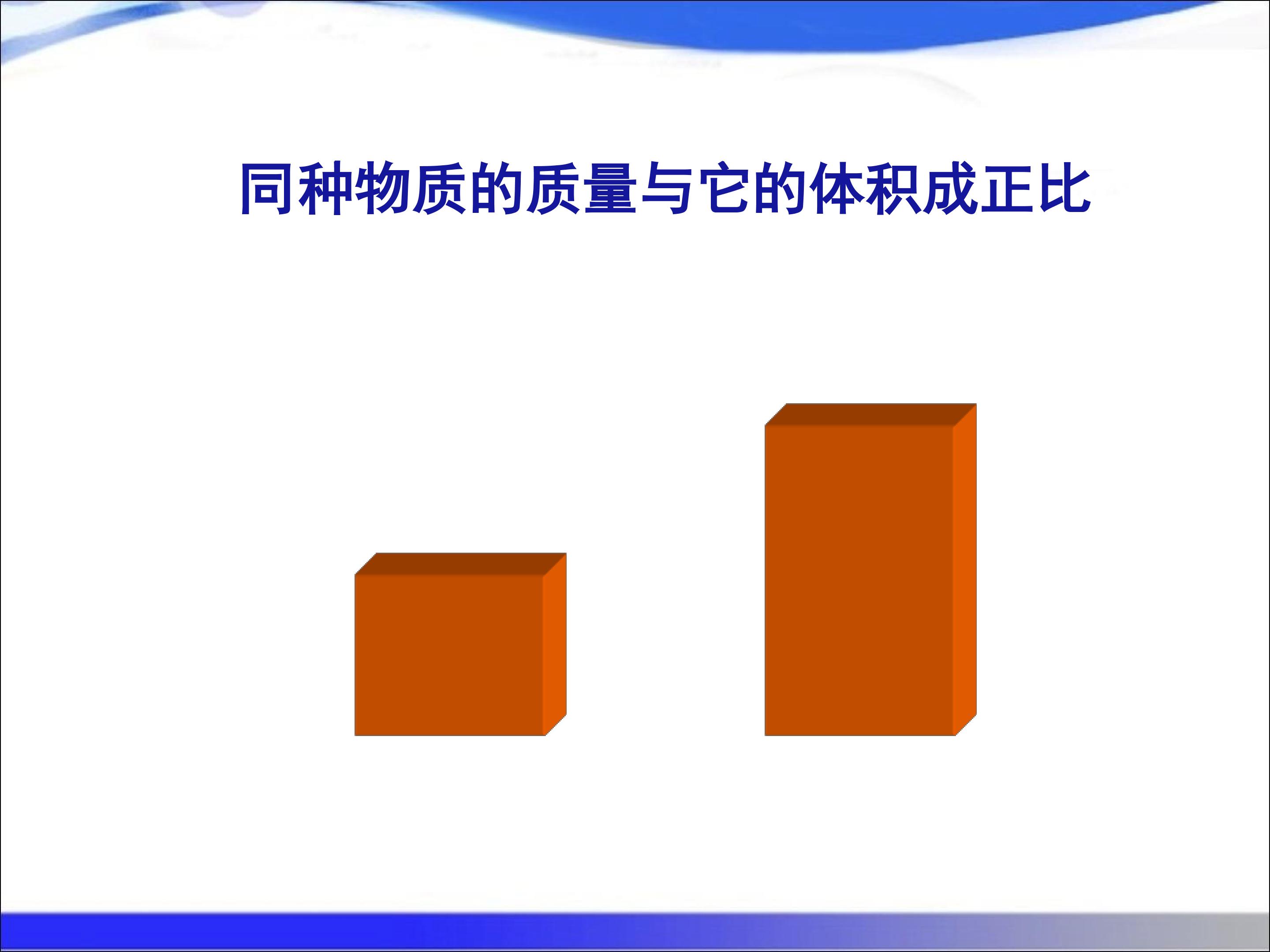 同种物质的质量与它的体积成正比